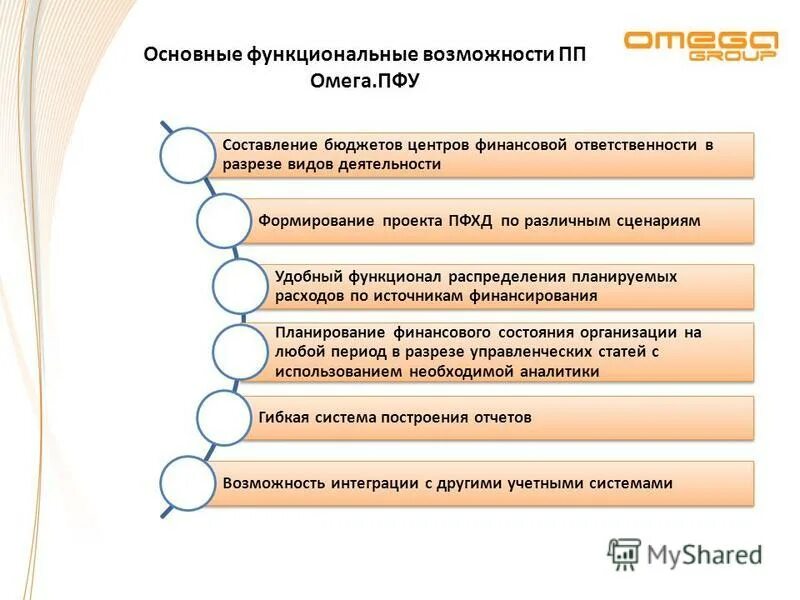 Основные функциональные возможности ПП Омега.ПФУ

OMEGA GROUP

Составление бюджетов центров финансовой ответственности в разрезе видов деятельности

Формирование проекта ПФХД по различным сценариям

Удобный функционал распределения планируемых расходов по источникам финансирования

Планирование финансового состояния организации на любой период в разрезе управленческих статей с использованием необходимой аналитики

Гибкая система построения отчетов

Возможность интеграции с другими учетными системами

MyShared